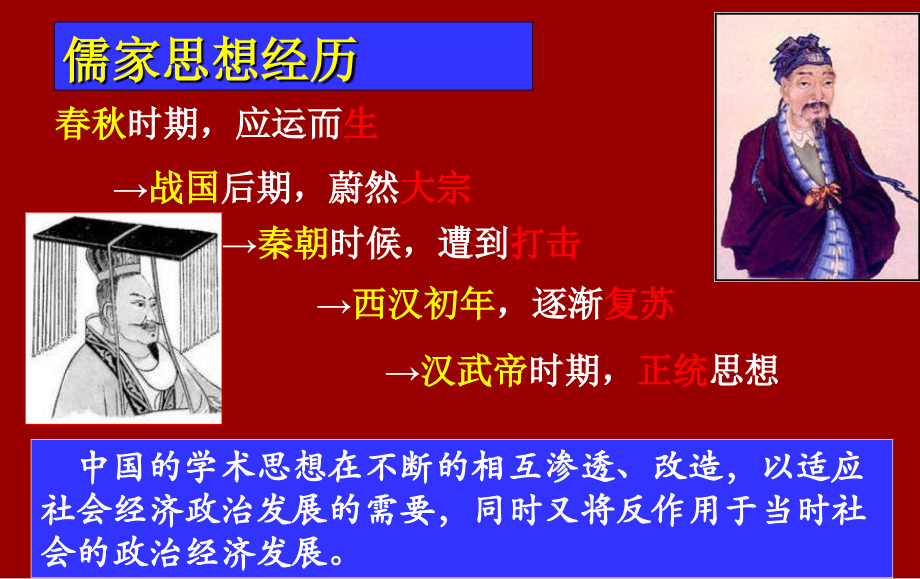 儒家思想经历

春秋时期，应运而生

→战国后期，蔚然大宗

→秦朝时候，遭到打击

→西汉初年，逐渐复苏

→汉武帝时期，正统思想

中国的学术思想在不断的相互渗透、改造，以适应社会经济政治发展的需要，同时又将反作用于当时社会的政治经济发展。